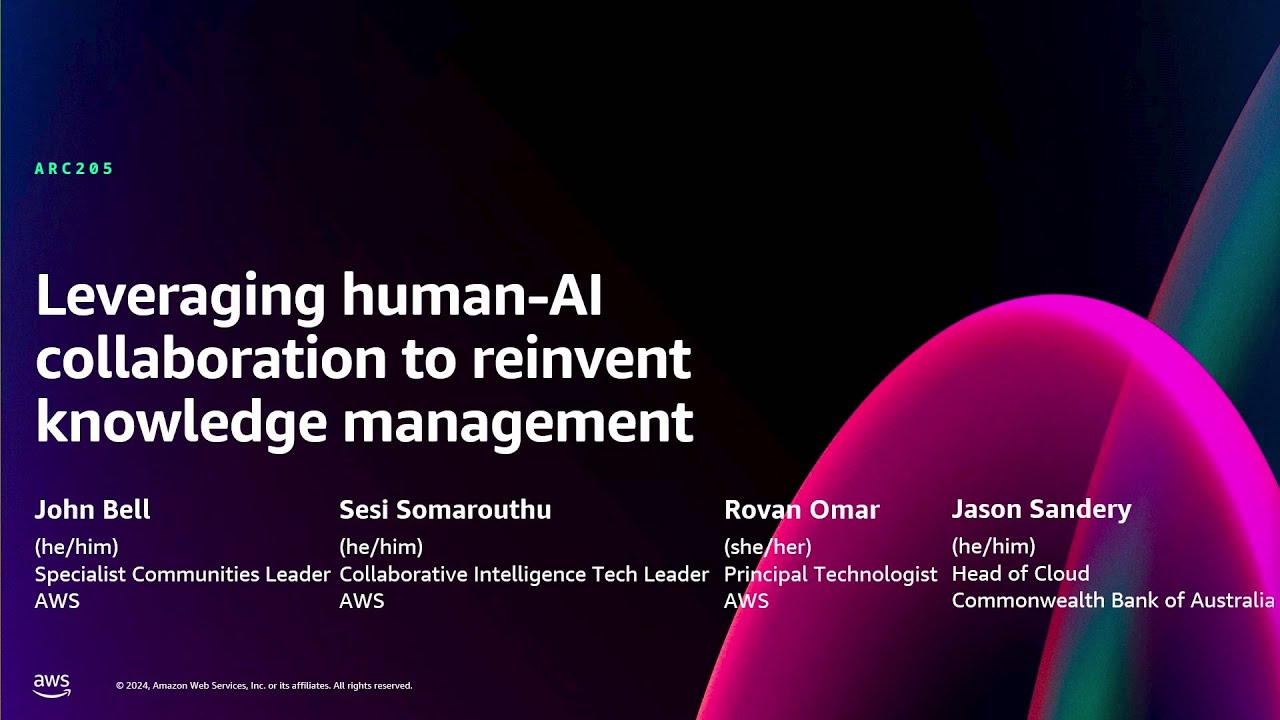 ARC205

Leveraging human-AI collaboration to reinvent knowledge management

John Bell
(he/him)
Specialist Communities Leader
AWS

Sesi Somarouthu
(he/him)
Collaborative Intelligence Tech Leader
AWS

Rovan Omar
(she/her)
Principal Technologist
AWS

Jason Sandery
(he/him)
Head of Cloud
Commonwealth Bank of Australia

aws

© 2024, Amazon Web Services, Inc. or its affiliates. All rights reserved.